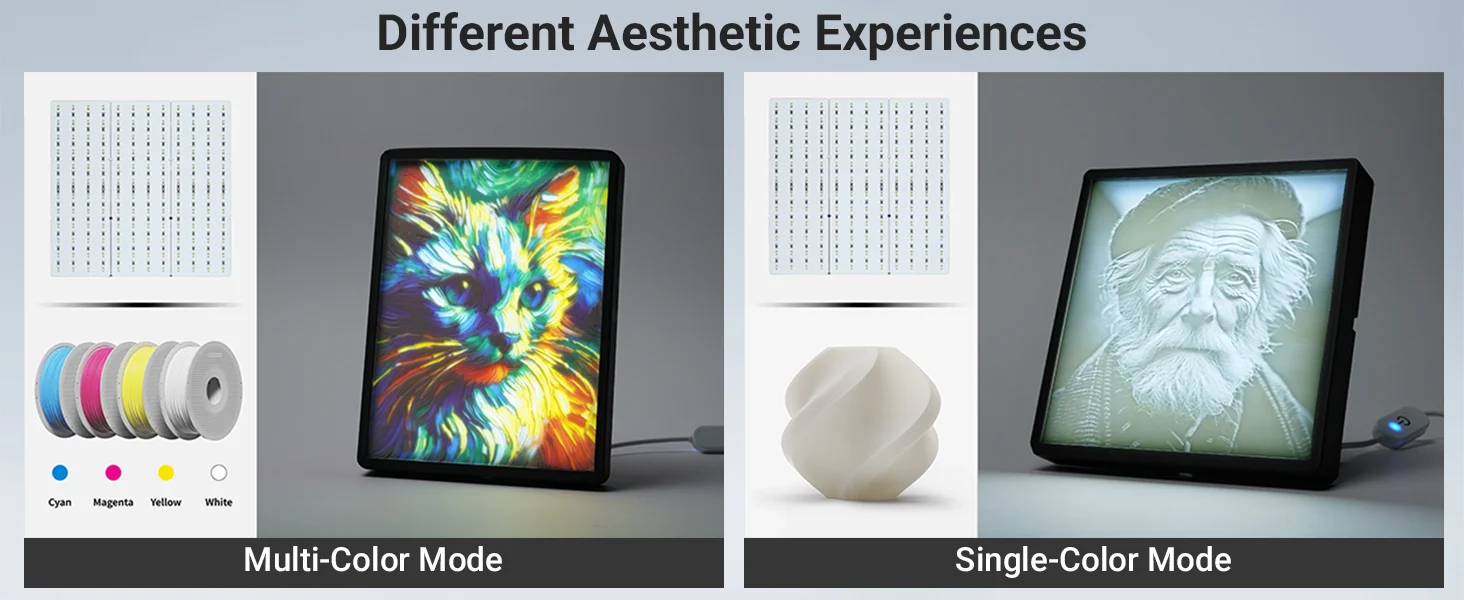 Different Aesthetic Experiences

Cyan Magenta Yellow White

Multi-Color Mode

Single-Color Mode